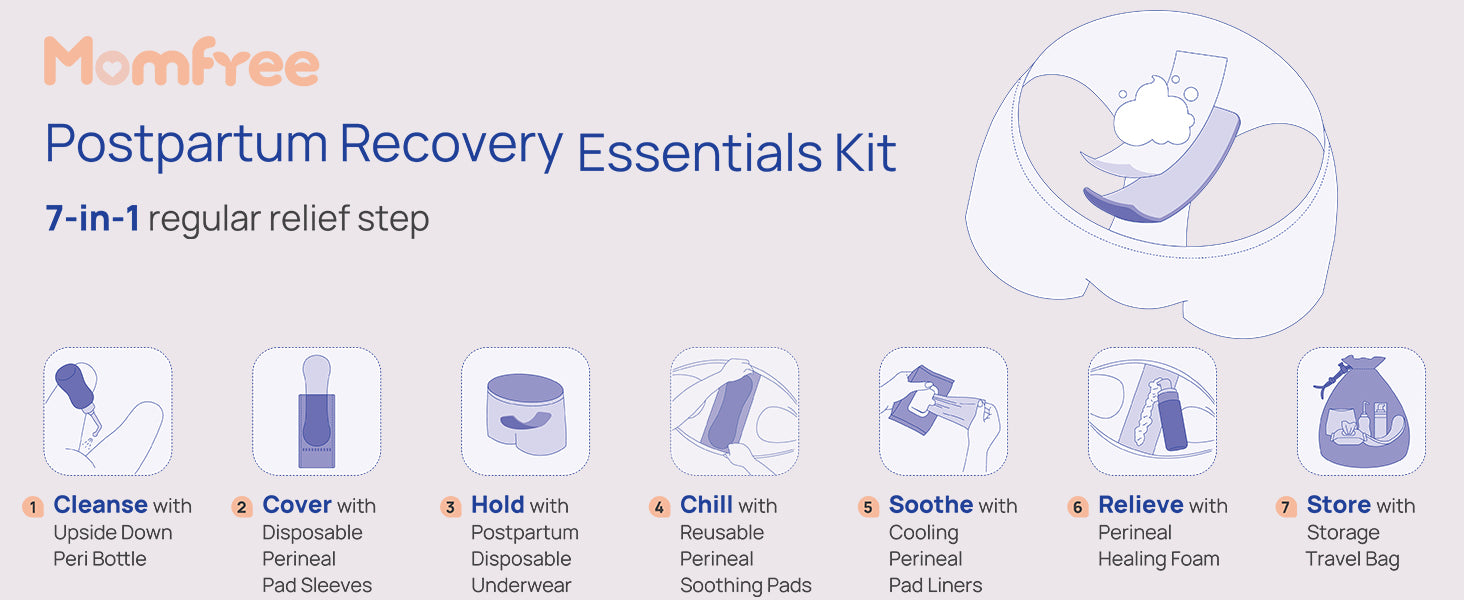 Momfree

Postpartum Recovery Essentials Kit

7-in-1 regular relief step

1 Cleanse with Upside Down Peri Bottle

2 Cover with Disposable Perineal Pad Sleeves

3 Hold with Postpartum Disposable Underwear

4 Chill with Reusable Perineal Soothing Pads

5 Soothe with Cooling Perineal Pad Liners

6 Relieve with Perineal Healing Foam

7 Store with Storage Travel Bag